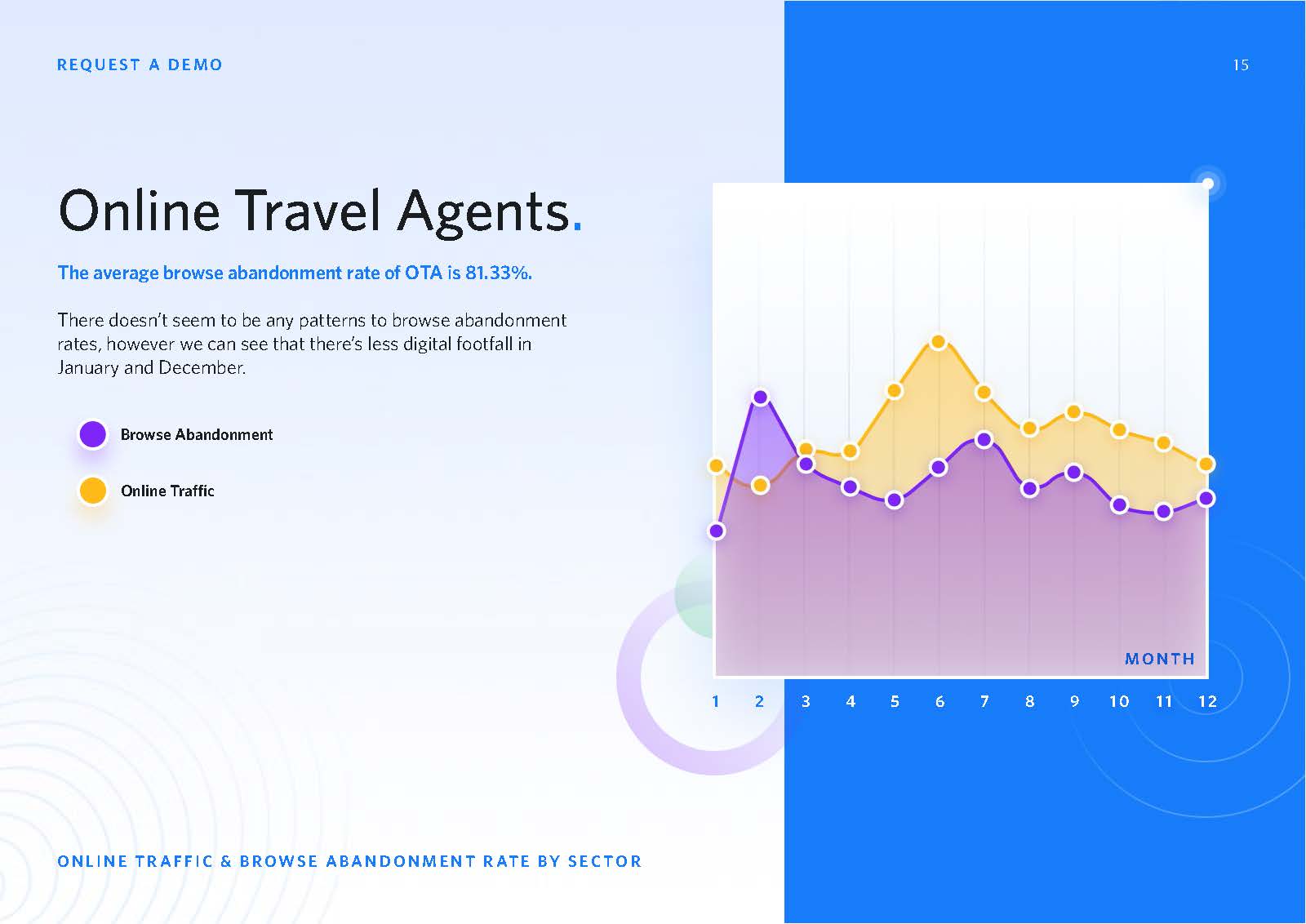 REQUEST A DEMO

15

Online Travel Agents.

The average browse abandonment rate of OTA is 81.33%.

There doesn't seem to be any patterns to browse abandonment rates, however we can see that there's less digital footfall in January and December.

Browse Abandonment

Online Traffic

MONTH

1 2 3 4 5 6 7 8 9 10 11 12

ONLINE TRAFFIC & BROWSE ABANDONMENT RATE BY SECTOR